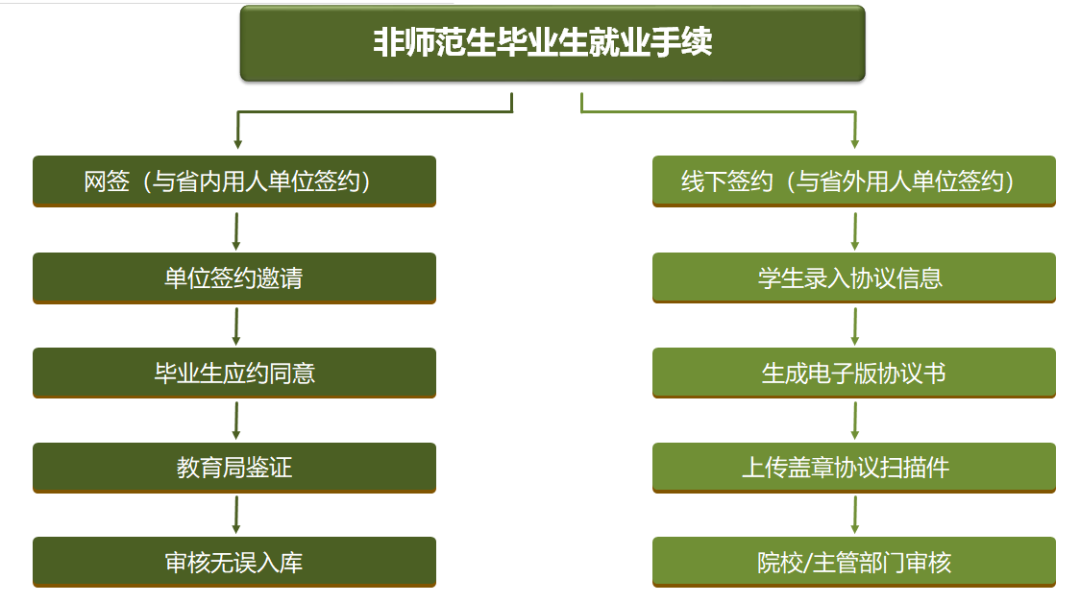 非师范生毕业生就业手续

网签（与省内用人单位签约）

单位签约邀请

毕业生应约同意

教育局鉴证

审核无误入库

线下签约（与省外用人单位签约）

学生录入协议信息

生成电子版协议书

上传盖章协议扫描件

院校/主管部门审核